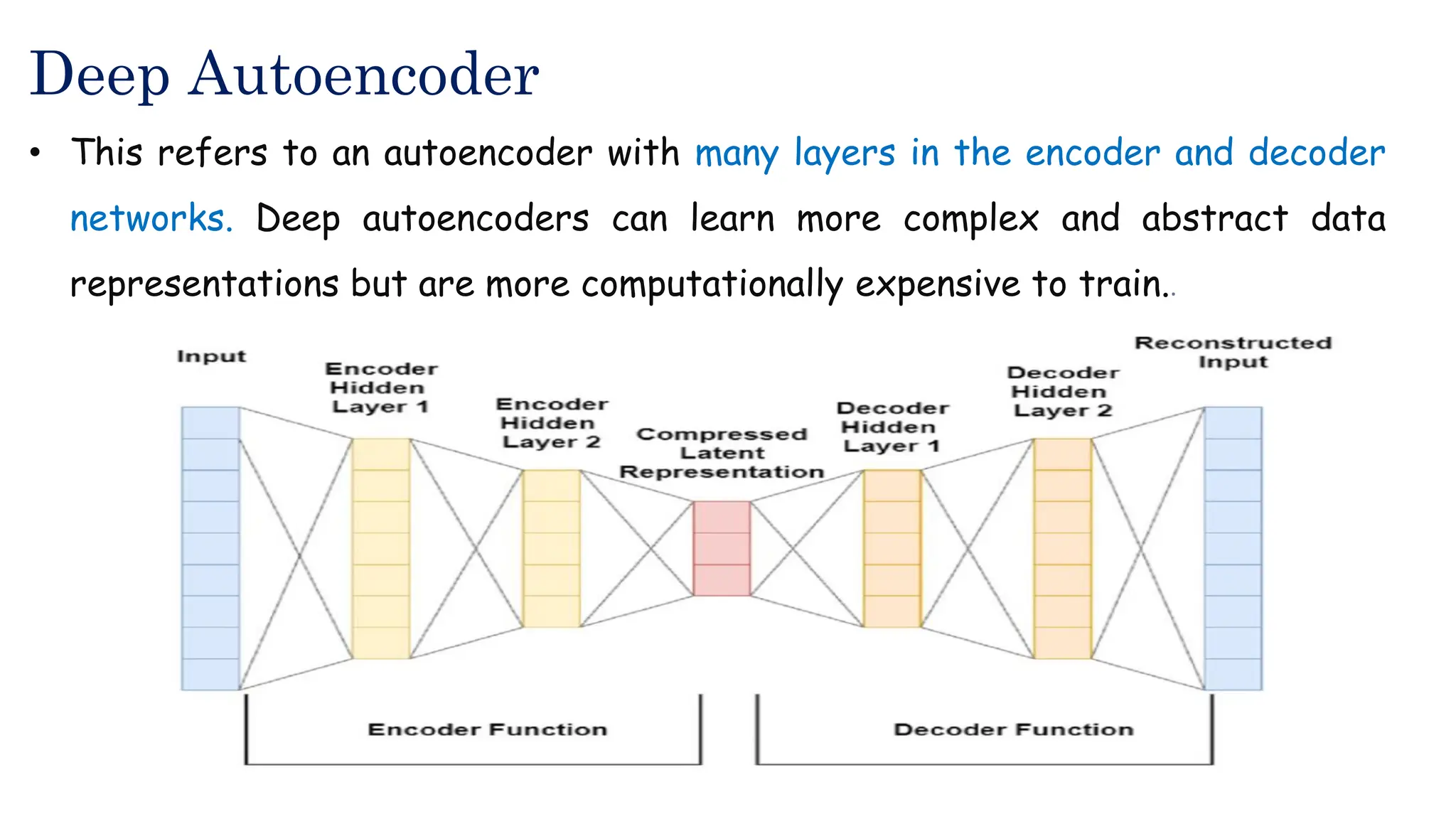 Deep Autoencoder

• This refers to an autoencoder with many layers in the encoder and decoder networks. Deep autoencoders can learn more complex and abstract data representations but are more computationally expensive to train..

Input

Encoder Hidden Layer 1

Encoder Hidden Layer 2

Compressed Latent Representation

Decoder Hidden Layer 1

Decoder Hidden Layer 2

Reconstructed Input

Encoder Function

Decoder Function